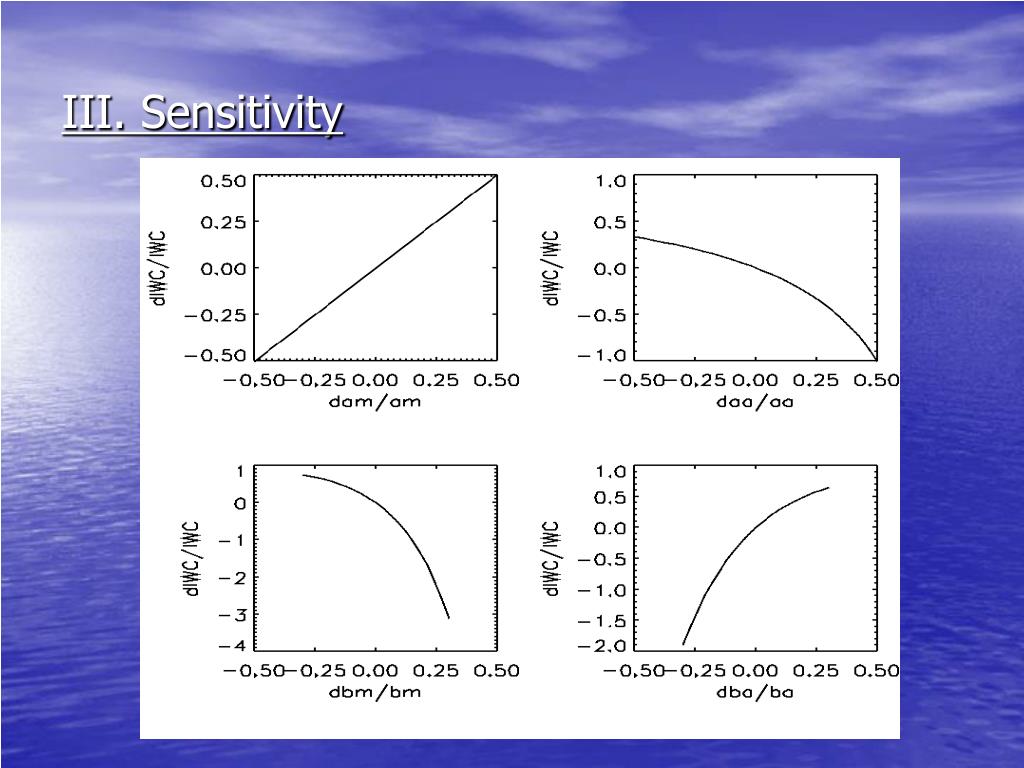 III. Sensitivity

dIWC/IWC
0.50
0.25
0.00
−0.25
−0.50
−0.50 −0.25 0.00 0.25 0.50
dam/am

dIWC/IWC
1.0
0.5
0.0
−0.5
−1.0
−0.50 −0.25 0.00 0.25 0.50
daa/aa

dIWC/IWC
1
0
−1
−2
−3
−4
−0.50 −0.25 0.00 0.25 0.50
dbm/bm

dIWC/IWC
1.0
0.5
0.0
−0.5
−1.0
−1.5
−2.0
−0.50 −0.25 0.00 0.25 0.50
dba/ba